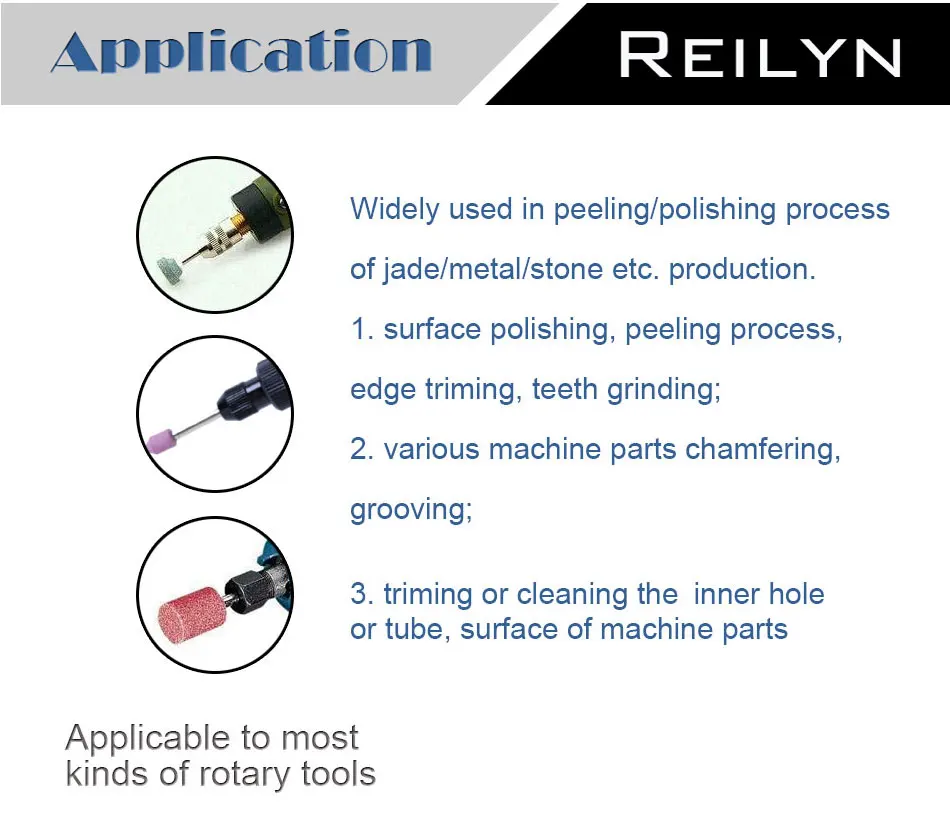 Application

REILYN

Widely used in peeling/polishing process of jade/metal/stone etc. production.

1. surface polishing, peeling process, edge triming, teeth grinding;

2. various machine parts chamfering, grooving;

3. triming or cleaning the inner hole or tube, surface of machine parts

Applicable to most kinds of rotary tools